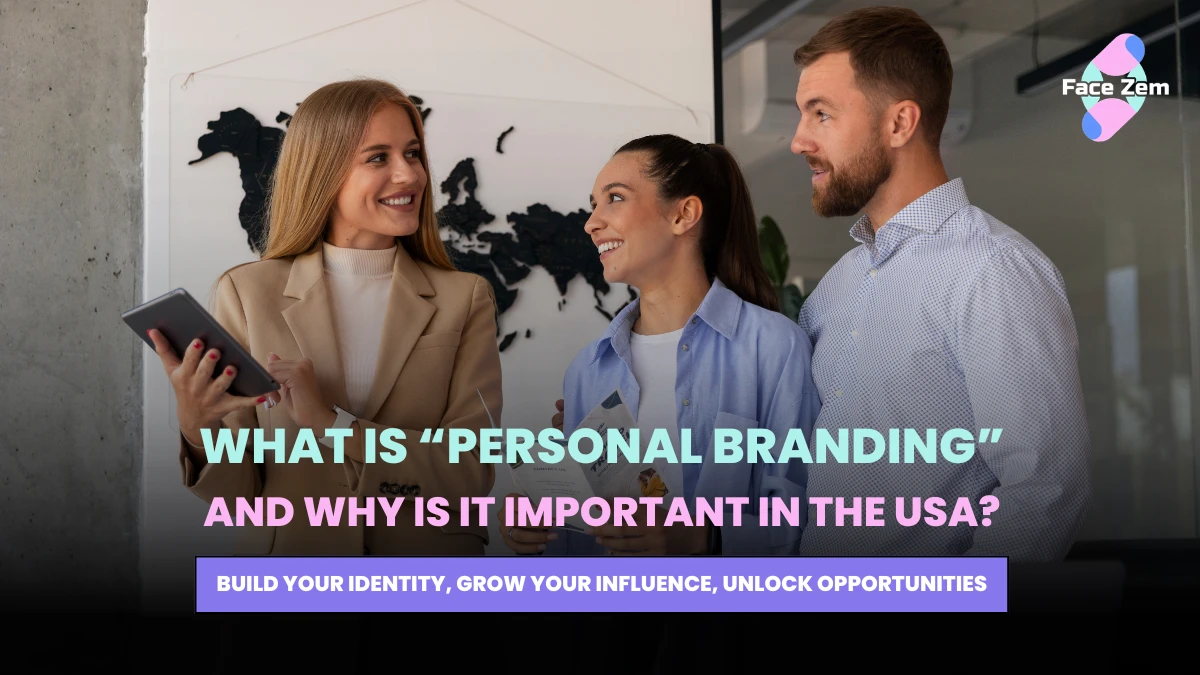 Face Zem

WHAT IS “PERSONAL BRANDING”
AND WHY IS IT IMPORTANT IN THE USA?

BUILD YOUR IDENTITY, GROW YOUR INFLUENCE, UNLOCK OPPORTUNITIES